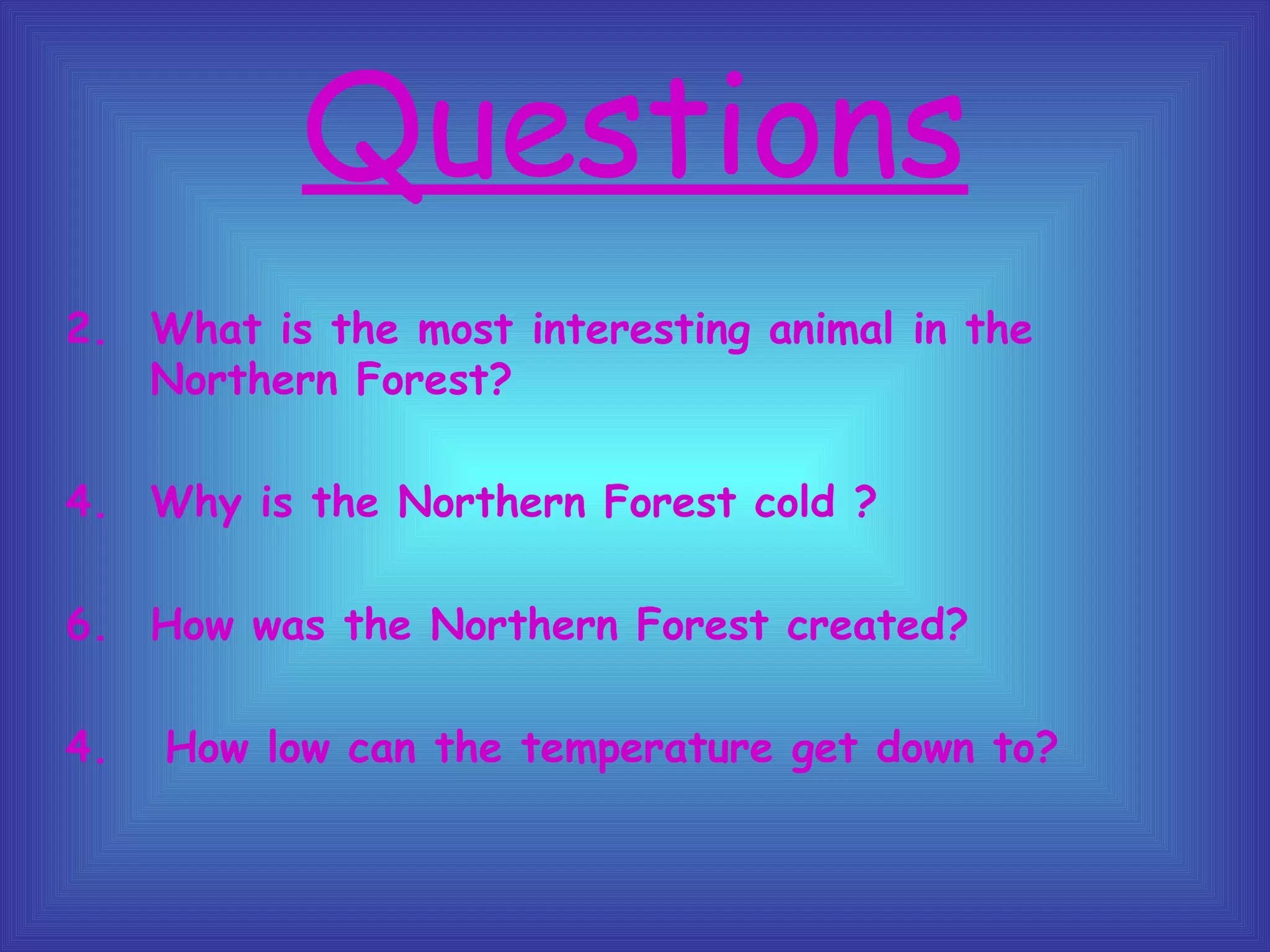 Questions

2. What is the most interesting animal in the Northern Forest?

4. Why is the Northern Forest cold ?

6. How was the Northern Forest created?

4. How low can the temperature get down to?